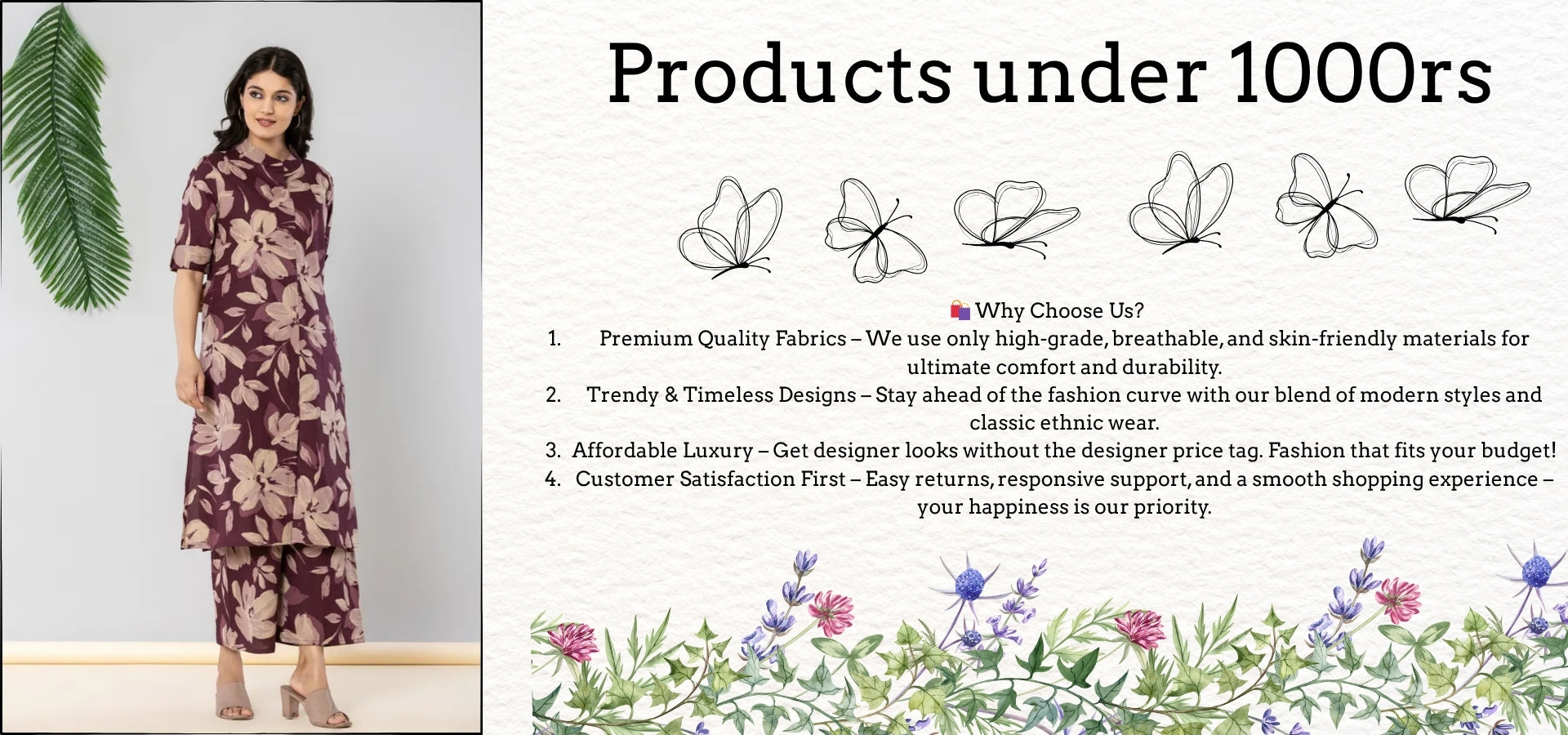 Products under 1000rs

🛍️ Why Choose Us?

1. Premium Quality Fabrics – We use only high-grade, breathable, and skin-friendly materials for ultimate comfort and durability.
2. Trendy & Timeless Designs – Stay ahead of the fashion curve with our blend of modern styles and classic ethnic wear.
3. Affordable Luxury – Get designer looks without the designer price tag. Fashion that fits your budget!
4. Customer Satisfaction First – Easy returns, responsive support, and a smooth shopping experience – your happiness is our priority.